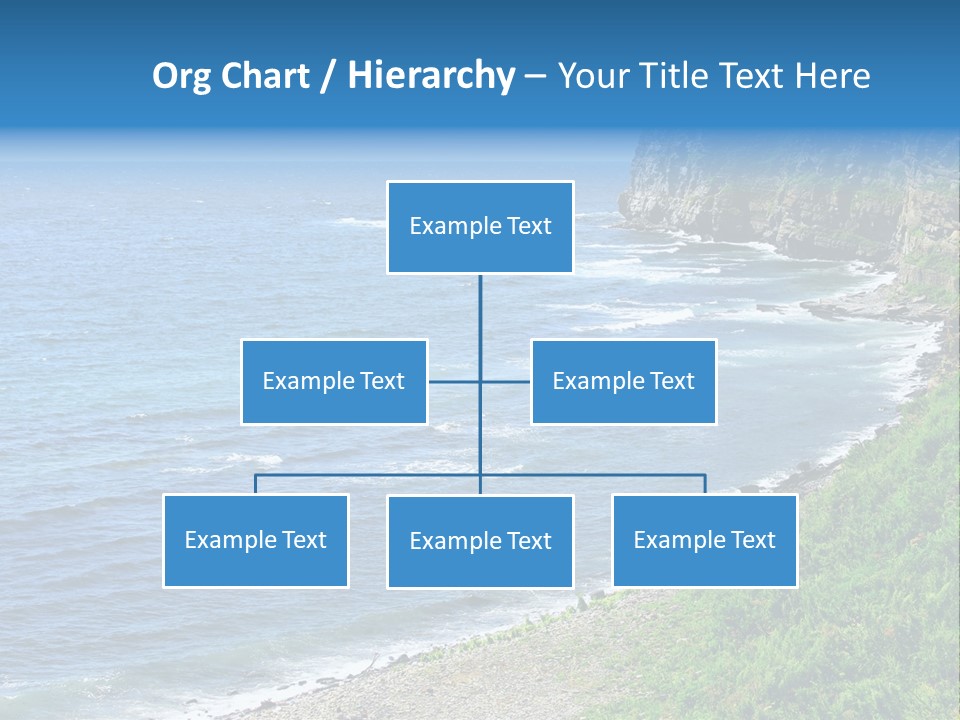 Org Chart / Hierarchy – Your Title Text Here

Example Text

Example Text

Example Text

Example Text

Example Text

Example Text